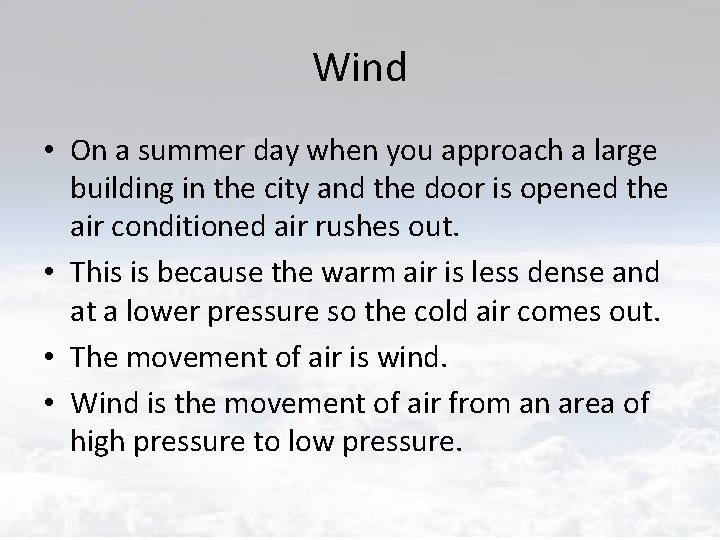 Wind

• On a summer day when you approach a large building in the city and the door is opened the air conditioned air rushes out.
• This is because the warm air is less dense and at a lower pressure so the cold air comes out.
• The movement of air is wind.
• Wind is the movement of air from an area of high pressure to low pressure.